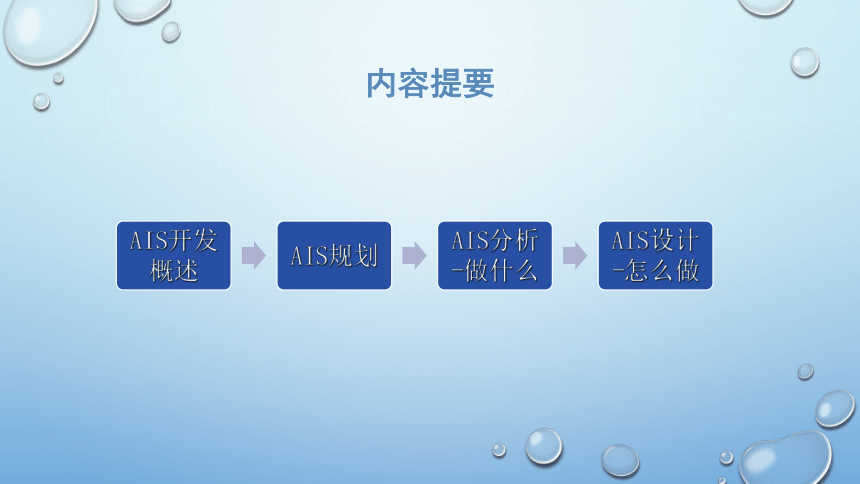 内容提要

AIS开发概述

AIS规划

AIS分析-做什么

AIS设计-怎么做